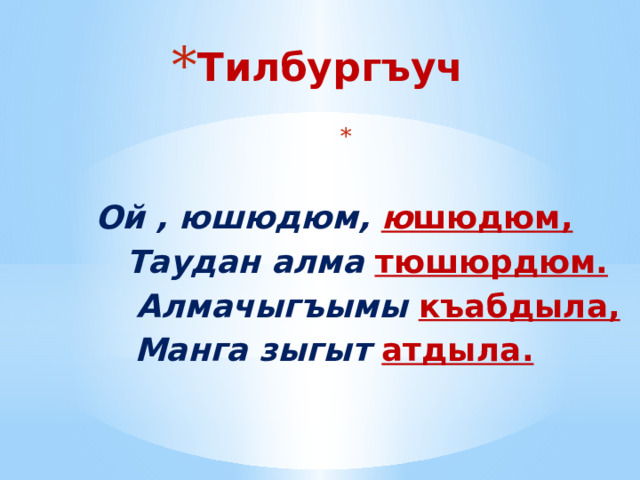 *Тилбургъуч

*

Ой , юшюдюм, юшюдюм,
Таудан алма тюшюрдюм.
Алмачыгъымы къабдыла,
Манга зыгыт атдыла.